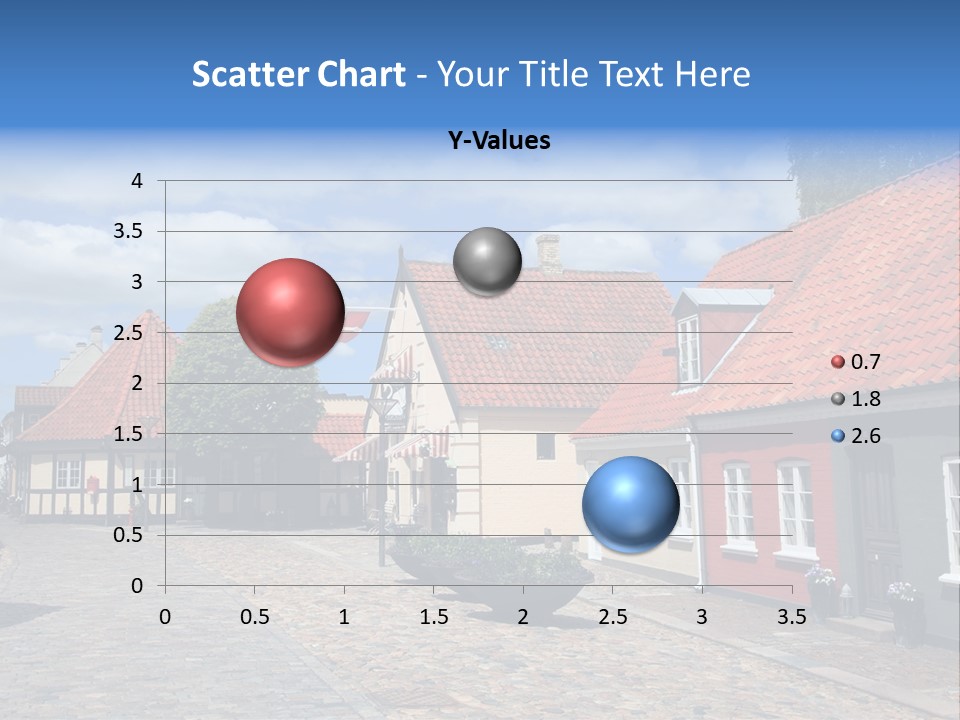 Scatter Chart - Your Title Text Here

Y-Values

4
3.5
3
2.5
2
1.5
1
0.5
0

0 0.5 1 1.5 2 2.5 3 3.5

0.7
1.8
2.6